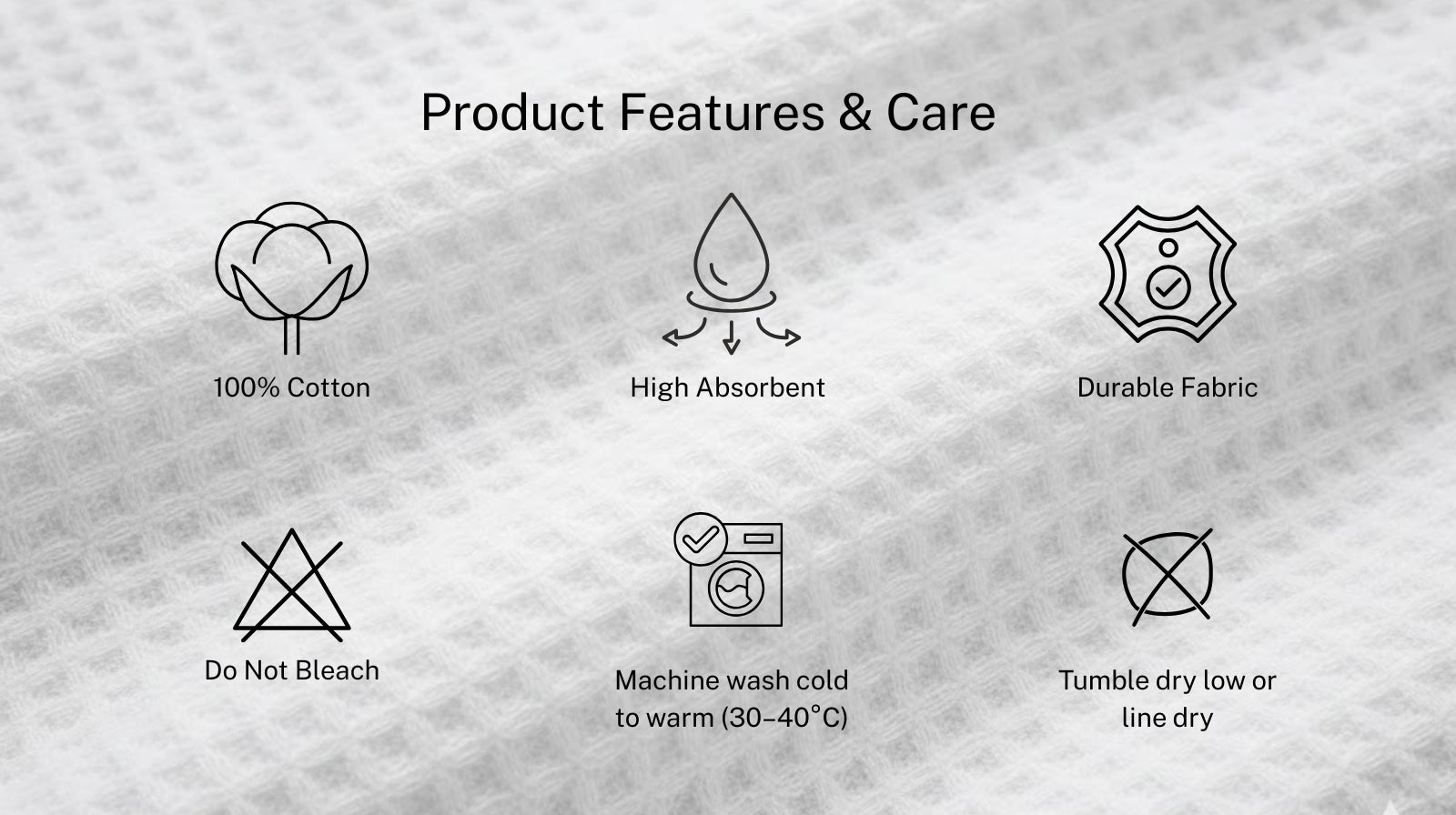 Product Features & Care

100% Cotton

High Absorbent

Durable Fabric

Do Not Bleach

Machine wash cold to warm (30–40°C)

Tumble dry low or line dry